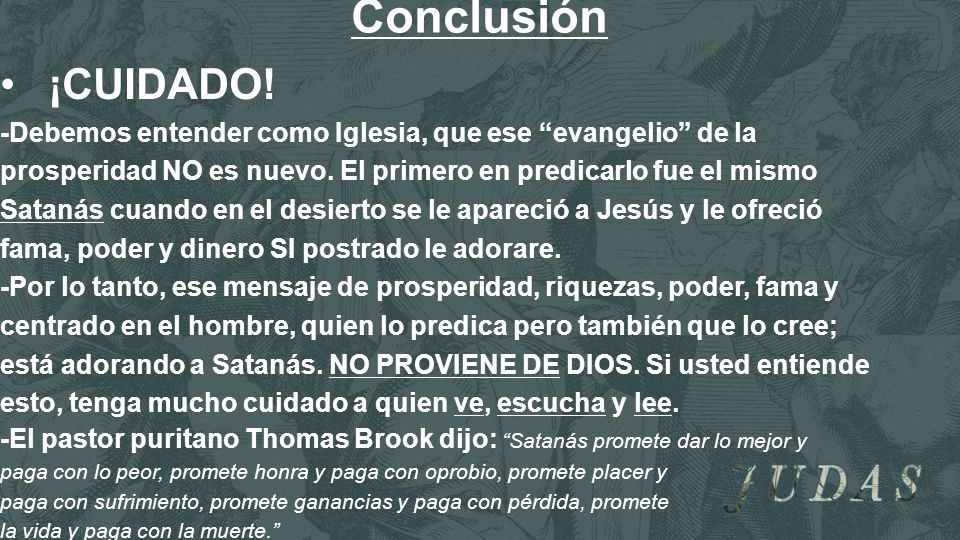 Conclusión

• ¡CUIDADO!

-Debemos entender como Iglesia, que ese “evangelio” de la prosperidad NO es nuevo. El primero en predicarlo fue el mismo Satanás cuando en el desierto se le apareció a Jesús y le ofreció fama, poder y dinero SI postrado le adorare.

-Por lo tanto, ese mensaje de prosperidad, riquezas, poder, fama y centrado en el hombre, quien lo predica pero también que lo cree; está adorando a Satanás. NO PROVIENE DE DIOS. Si usted entiende esto, tenga mucho cuidado a quien ve, escucha y lee.

-El pastor puritano Thomas Brook dijo: “Satanás promete dar lo mejor y paga con lo peor, promete honra y paga con oprobio, promete placer y paga con sufrimiento, promete ganancias y paga con pérdida, promete la vida y paga con la muerte.”

JUDAS